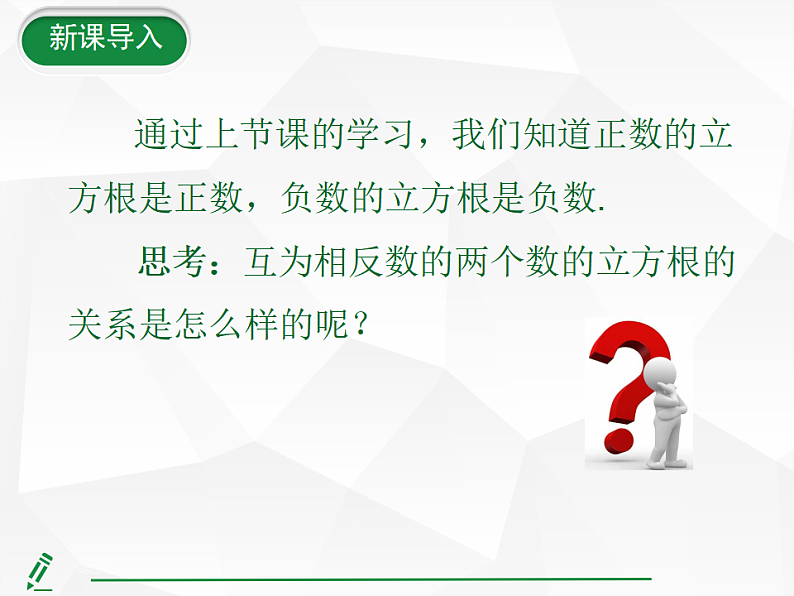 新课导入

通过上节课的学习，我们知道正数的立方根是正数，负数的立方根是负数.

思考：互为相反数的两个数的立方根的关系是怎么样的呢？